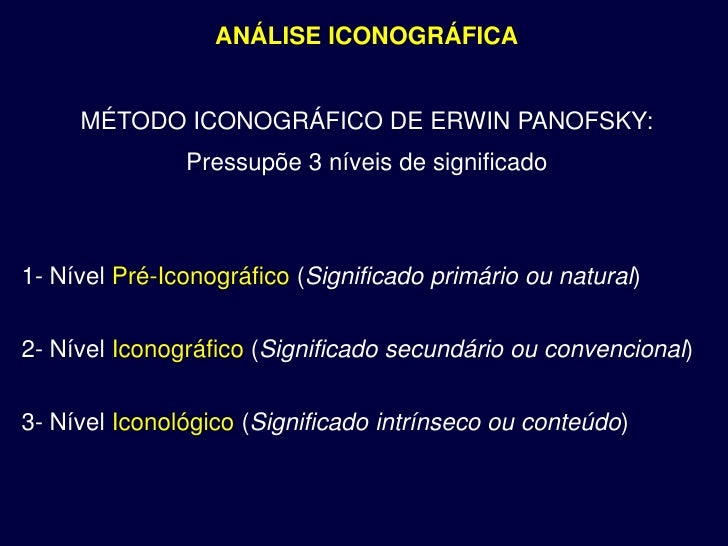 ANÁLISE ICONOGRÁFICA

MÉTODO ICONOGRÁFICO DE ERWIN PANOFSKY:
Pressupõe 3 níveis de significado

1- Nível Pré-Iconográfico (Significado primário ou natural)

2- Nível Iconográfico (Significado secundário ou convencional)

3- Nível Iconológico (Significado intrínseco ou conteúdo)